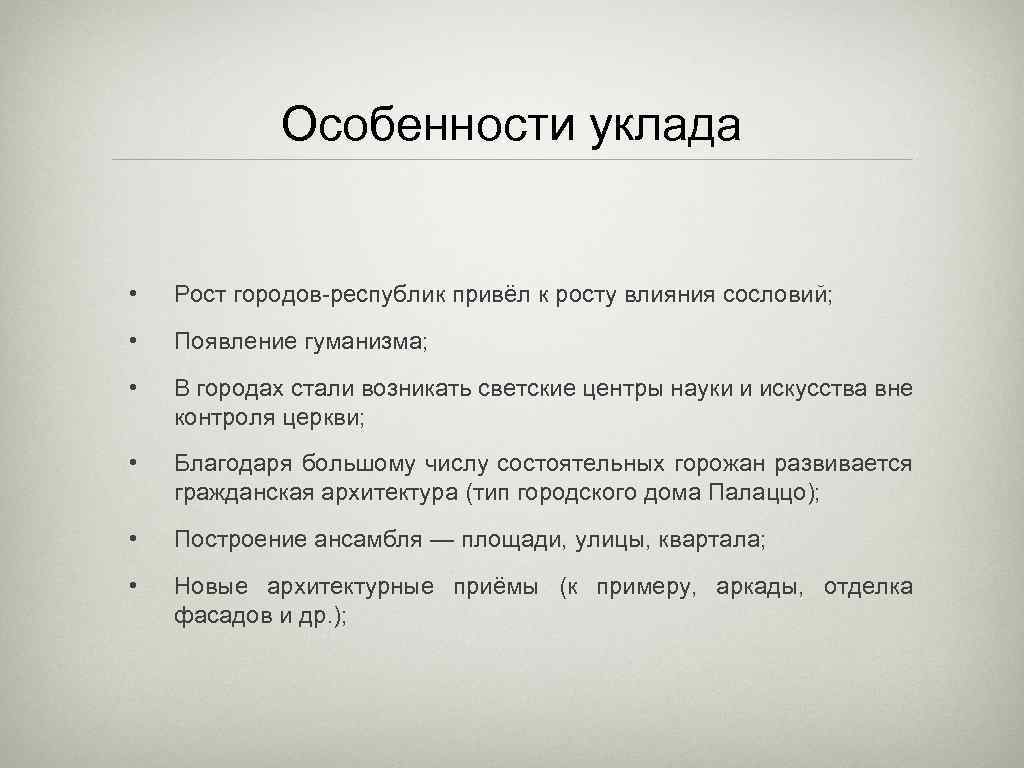 Особенности уклада

• Рост городов-республик привёл к росту влияния сословий;

• Появление гуманизма;

• В городах стали возникать светские центры науки и искусства вне контроля церкви;

• Благодаря большому числу состоятельных горожан развивается гражданская архитектура (тип городского дома Палаццо);

• Построение ансамбля — площади, улицы, квартала;

• Новые архитектурные приёмы (к примеру, аркады, отделка фасадов и др.);